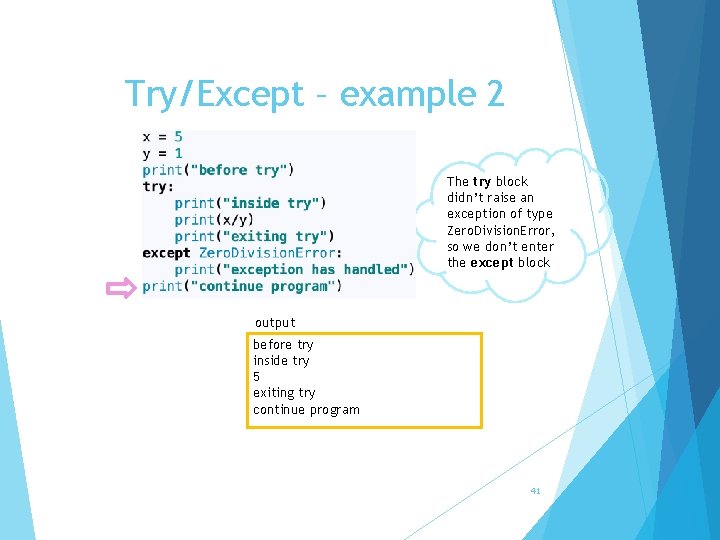 Try/Except – example 2

x = 5
y = 1
print("before try")
try:
    print("inside try")
    print(x/y)
    print("exiting try")
except ZeroDivisionError:
    print("exception has handled")
print("continue program")

The try block didn't raise an exception of type ZeroDivisionError, so we don't enter the except block

output

before try
inside try
5
exiting try
continue program

41